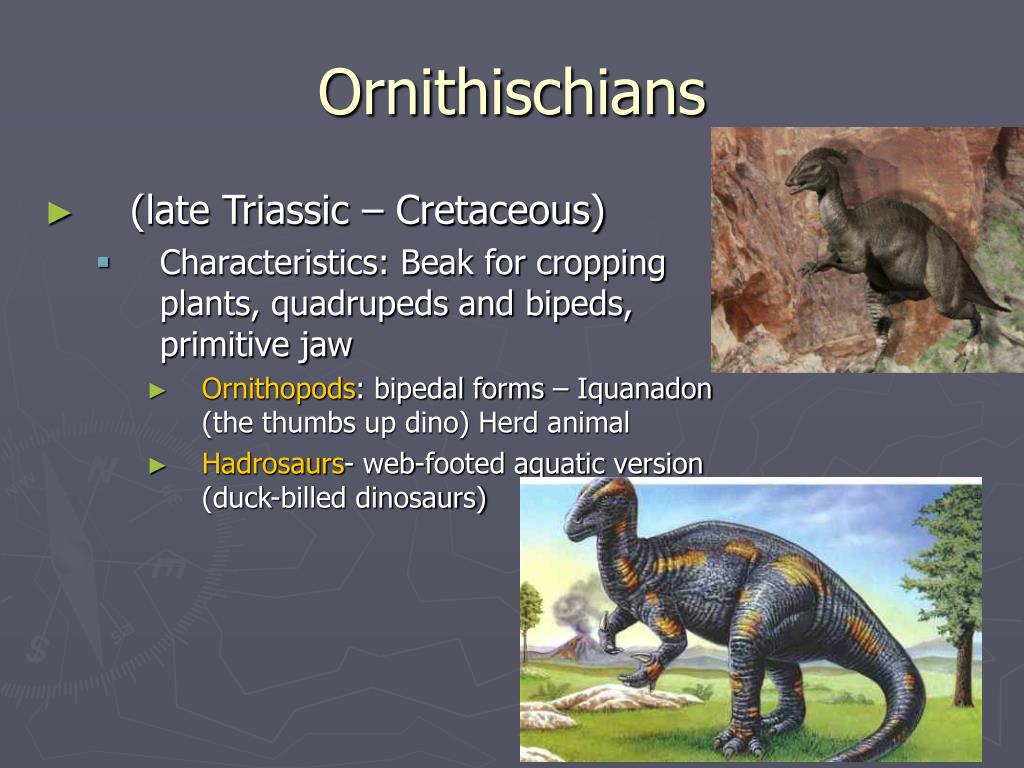 Ornithischians

► (late Triassic – Cretaceous)

▪ Characteristics: Beak for cropping plants, quadrupeds and bipeds, primitive jaw

► Ornithopods: bipedal forms – Iquanadon (the thumbs up dino) Herd animal

► Hadrosaurs- web-footed aquatic version (duck-billed dinosaurs)